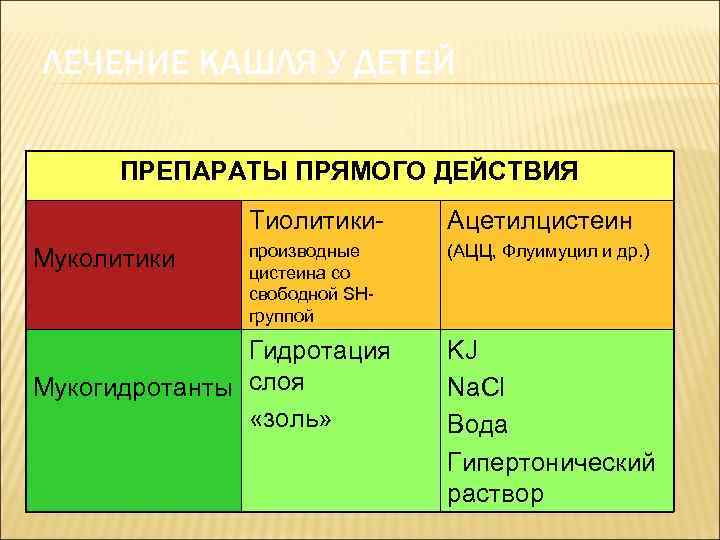 ЛЕЧЕНИЕ КАШЛЯ У ДЕТЕЙ

| ПРЕПАРАТЫ ПРЯМОГО ДЕЙСТВИЯ | | |
|---|---|---|
| Муколитики | Тиолитики- производные цистеина со свободной SH-группой | Ацетилцистеин (АЦЦ, Флуимуцил и др.) |
| Мукогидротанты | Гидротация слоя «золь» | KJ NaCl Вода Гипертонический раствор |